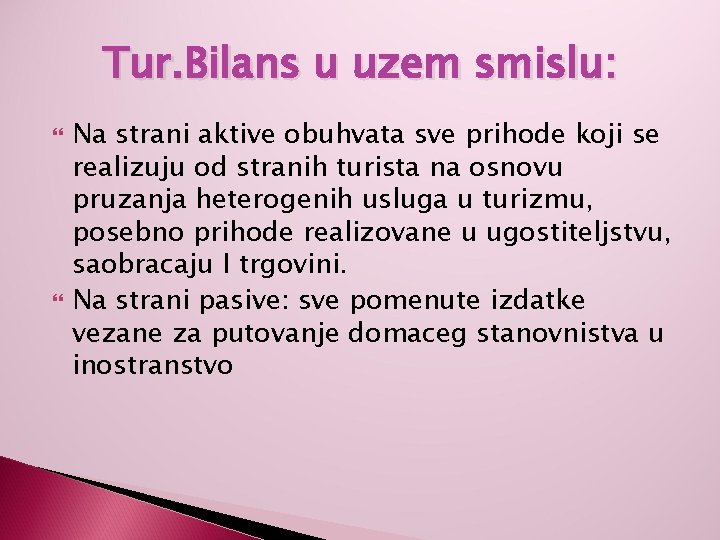 Tur.Bilans u uzem smislu:

Na strani aktive obuhvata sve prihode koji se realizuju od stranih turista na osnovu pruzanja heterogenih usluga u turizmu, posebno prihode realizovane u ugostiteljstvu, saobracaju I trgovini.

Na strani pasive: sve pomenute izdatke vezane za putovanje domaceg stanovnistva u inostranstvo